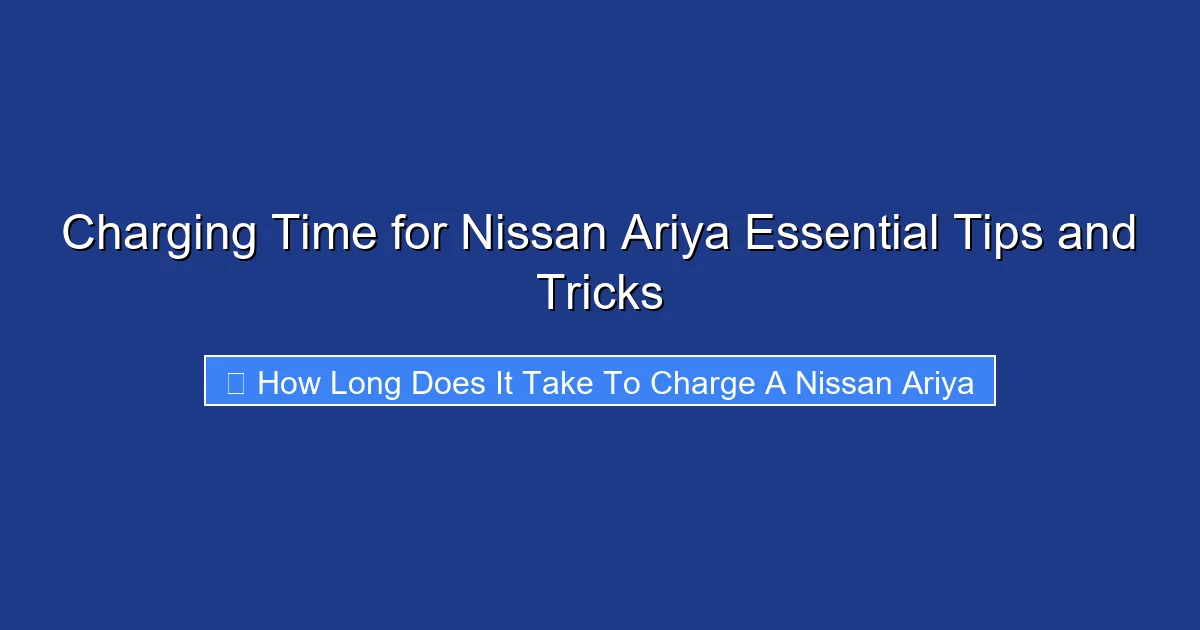 Charging Time for Nissan Ariya Essential Tips and Tricks

How Long Does It Take To Charge A Nissan Ariya